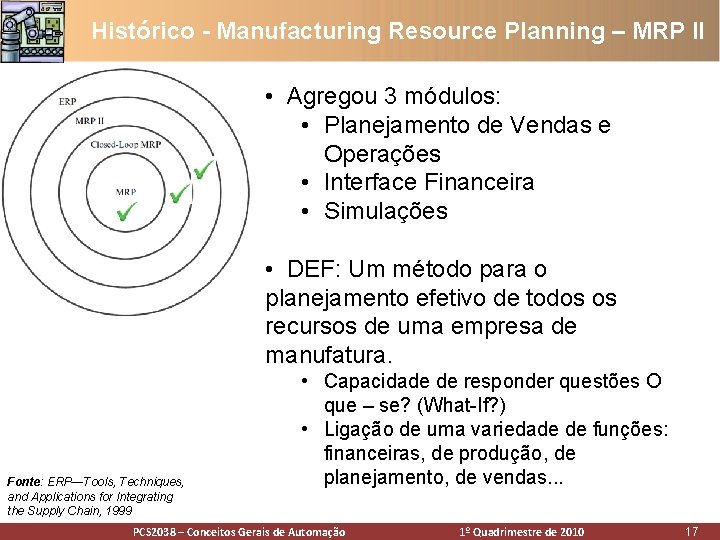 Histórico - Manufacturing Resource Planning – MRP II

ERP
MRP II
Closed-Loop MRP
MRP

• Agregou 3 módulos:
• Planejamento de Vendas e Operações
• Interface Financeira
• Simulações

• DEF: Um método para o planejamento efetivo de todos os recursos de uma empresa de manufatura.
• Capacidade de responder questões O que – se? (What-If?)
• Ligação de uma variedade de funções: financeiras, de produção, de planejamento, de vendas...

Fonte: ERP—Tools, Techniques, and Applications for Integrating the Supply Chain, 1999

PCS2038 – Conceitos Gerais de Automação 1º Quadrimestre de 2010 17